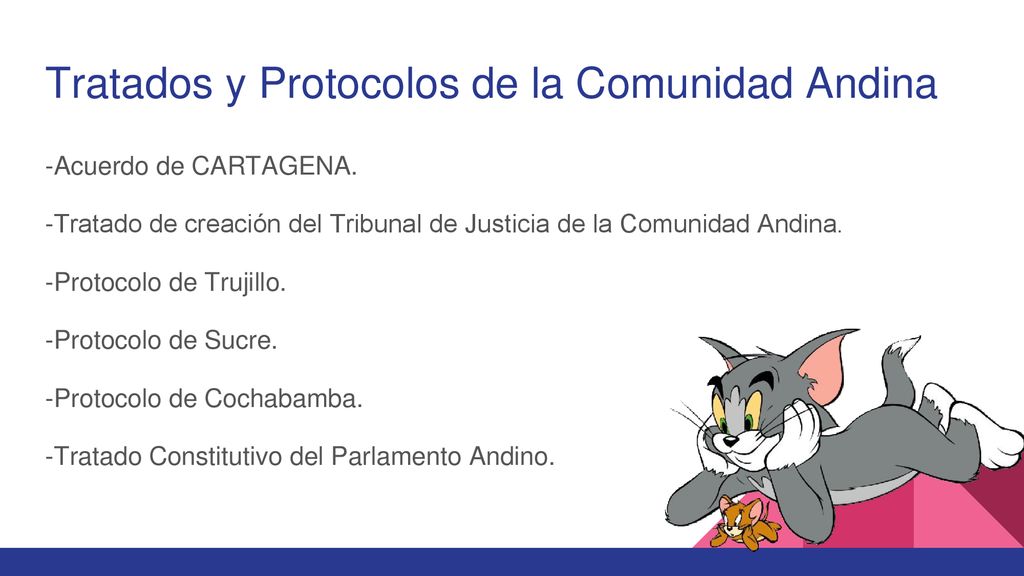 Tratados y Protocolos de la Comunidad Andina

-Acuerdo de CARTAGENA.

-Tratado de creación del Tribunal de Justicia de la Comunidad Andina.

-Protocolo de Trujillo.

-Protocolo de Sucre.

-Protocolo de Cochabamba.

-Tratado Constitutivo del Parlamento Andino.